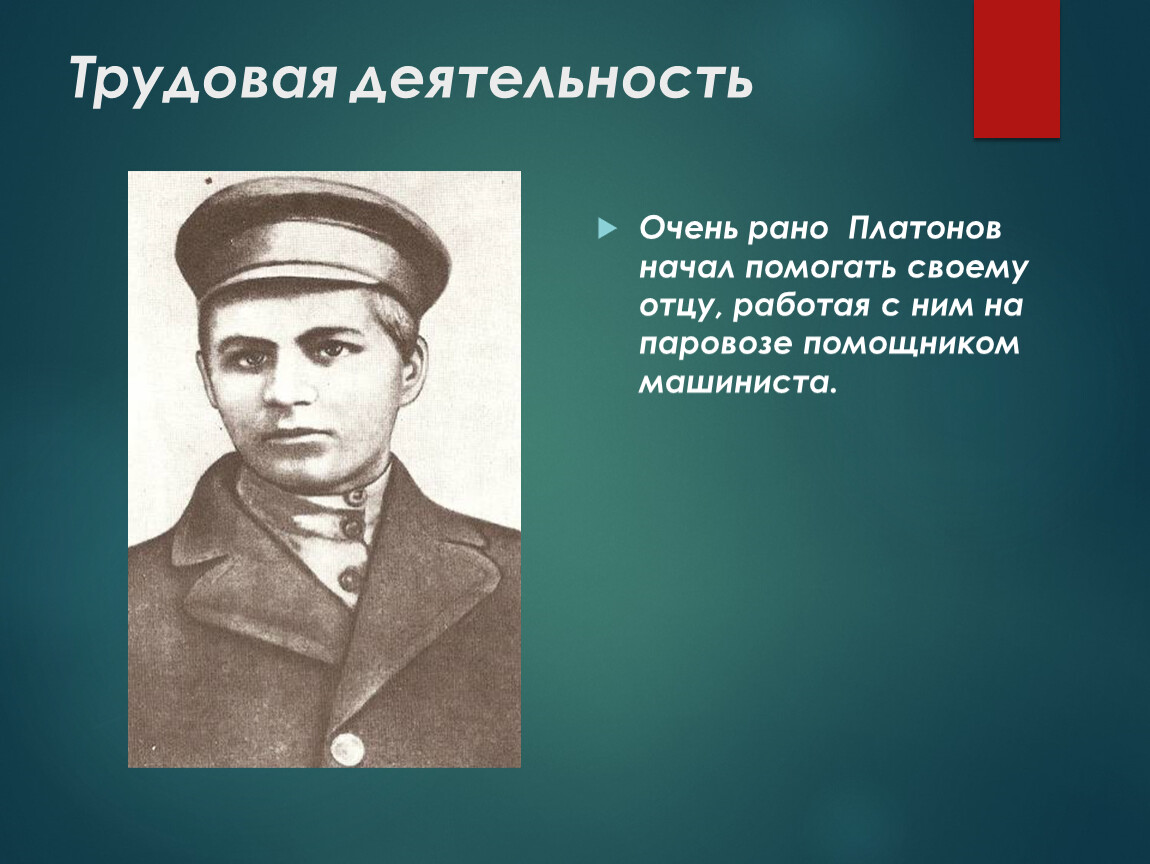 Трудовая деятельность

Очень рано Платонов начал помогать своему отцу, работая с ним на паровозе помощником машиниста.